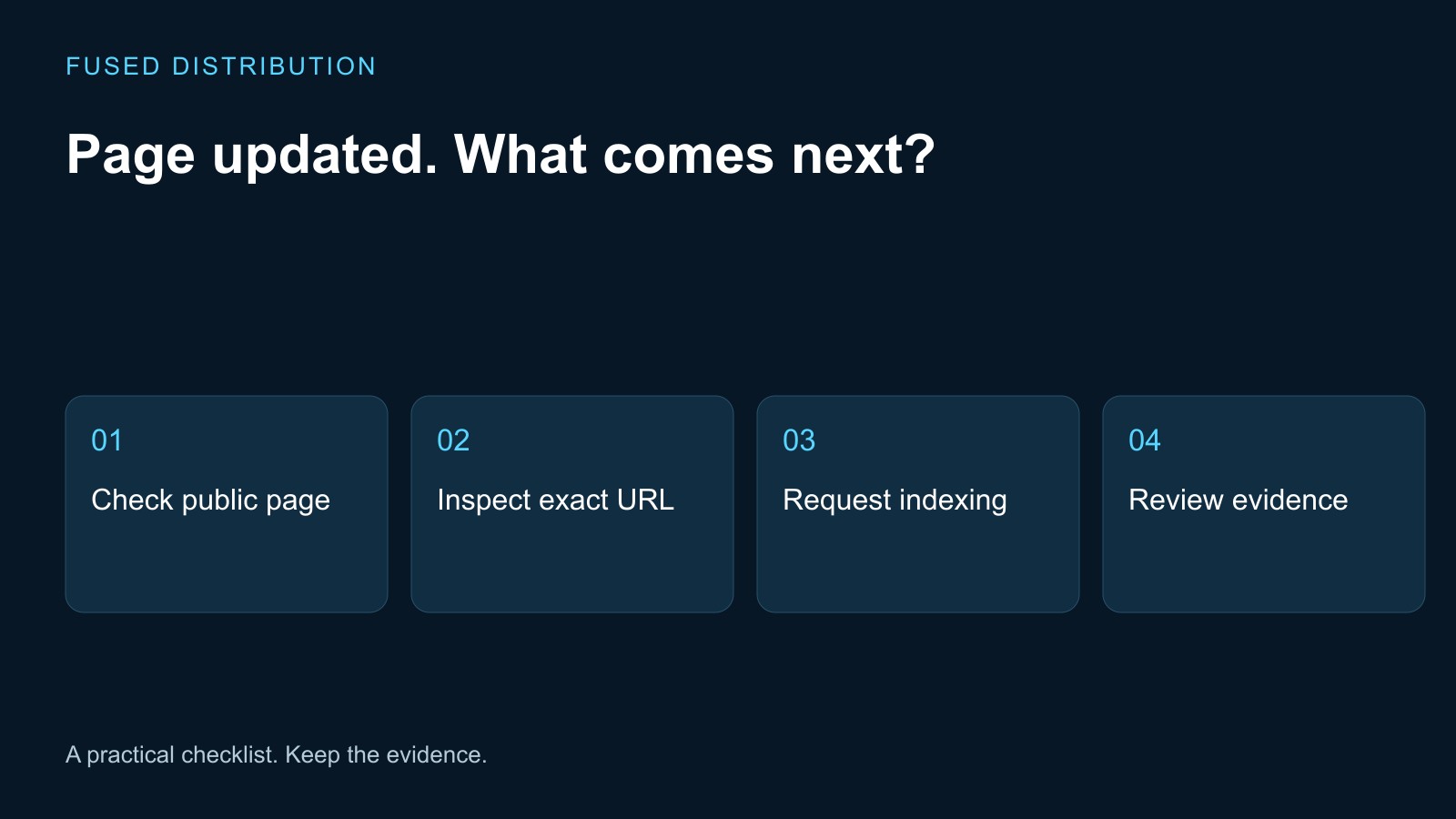 FUSED DISTRIBUTION

Page updated. What comes next?

01
Check public page

02
Inspect exact URL

03
Request indexing

04
Review evidence

A practical checklist. Keep the evidence.